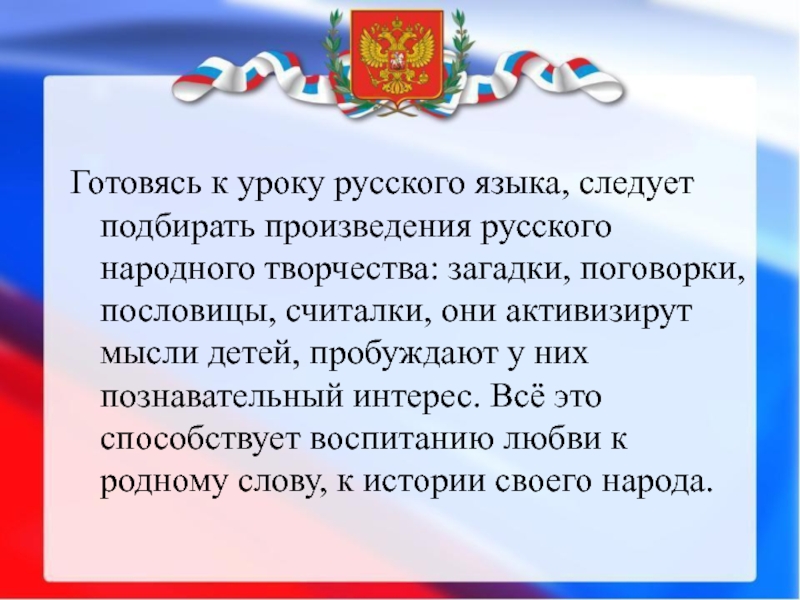 Готовясь к уроку русского языка, следует подбирать произведения русского народного творчества: загадки, поговорки, пословицы, считалки, они активизирут мысли детей, пробуждают у них познавательный интерес. Всё это способствует воспитанию любви к родному слову, к истории своего народа.